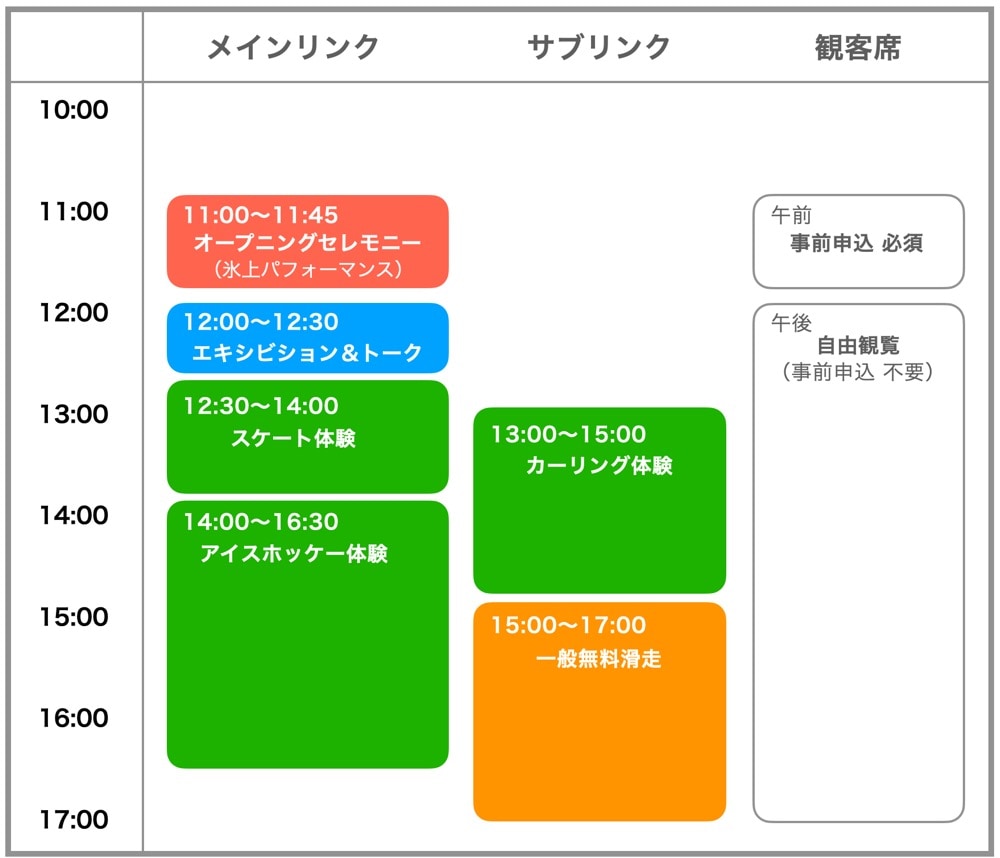 |  | メインリンク | サブリンク | 観客席 |
|---|---|---|---|
| 10:00 |  |  |  |
| 11:00 | 11:00〜11:45 オープニングセレモニー （氷上パフォーマンス） |  | 午前 事前申込 必須 |
| 12:00 | 12:00〜12:30 エキシビション＆トーク |  | 午後 自由観覧 （事前申込 不要） |
| 13:00 | 12:30〜14:00 スケート体験 | 13:00〜15:00 カーリング体験 |  |
| 14:00 | 14:00〜16:30 アイスホッケー体験 |  |  |
| 15:00 |  | 15:00〜17:00 一般無料滑走 |  |
| 16:00 |  |  |  |
| 17:00 |  |  |  |